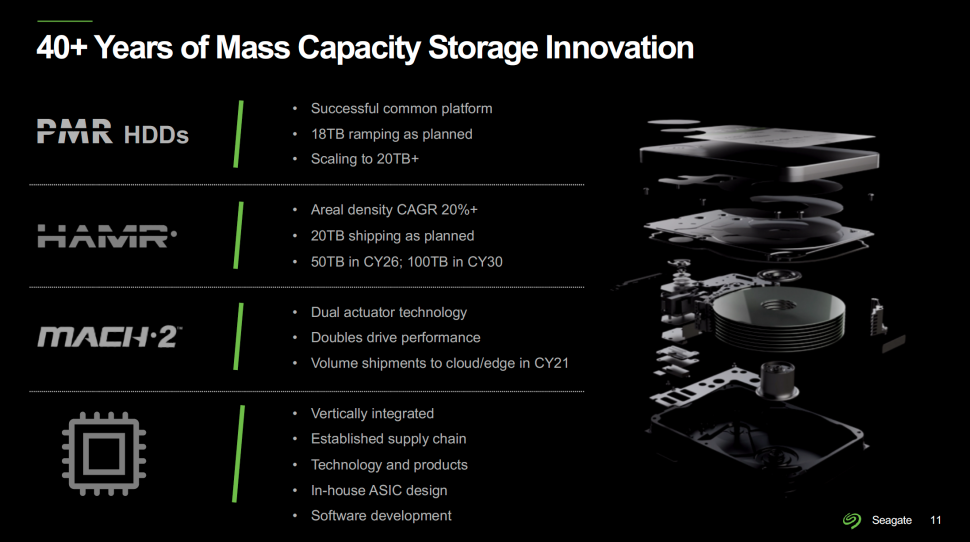 40+ Years of Mass Capacity Storage Innovation

PMR HDDs

• Successful common platform
• 18TB ramping as planned
• Scaling to 20TB+

HAMR

• Areal density CAGR 20%+
• 20TB shipping as planned
• 50TB in CY26; 100TB in CY30

MACH·2

• Dual actuator technology
• Doubles drive performance
• Volume shipments to cloud/edge in CY21

• Vertically integrated
• Established supply chain
• Technology and products
• In-house ASIC design
• Software development

Seagate 11